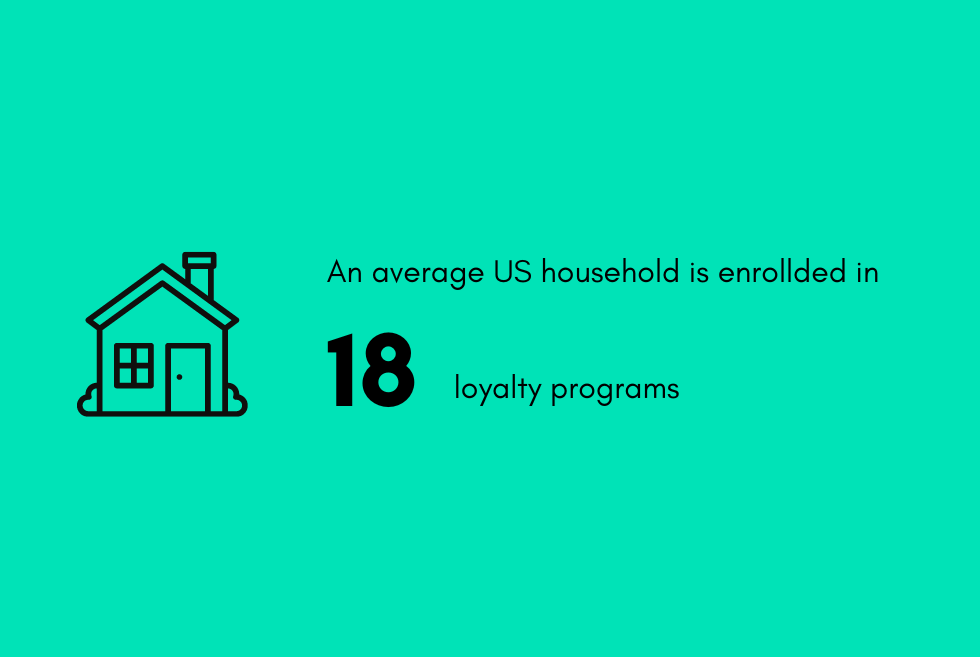 An average US household is enrollded in

18 loyalty programs